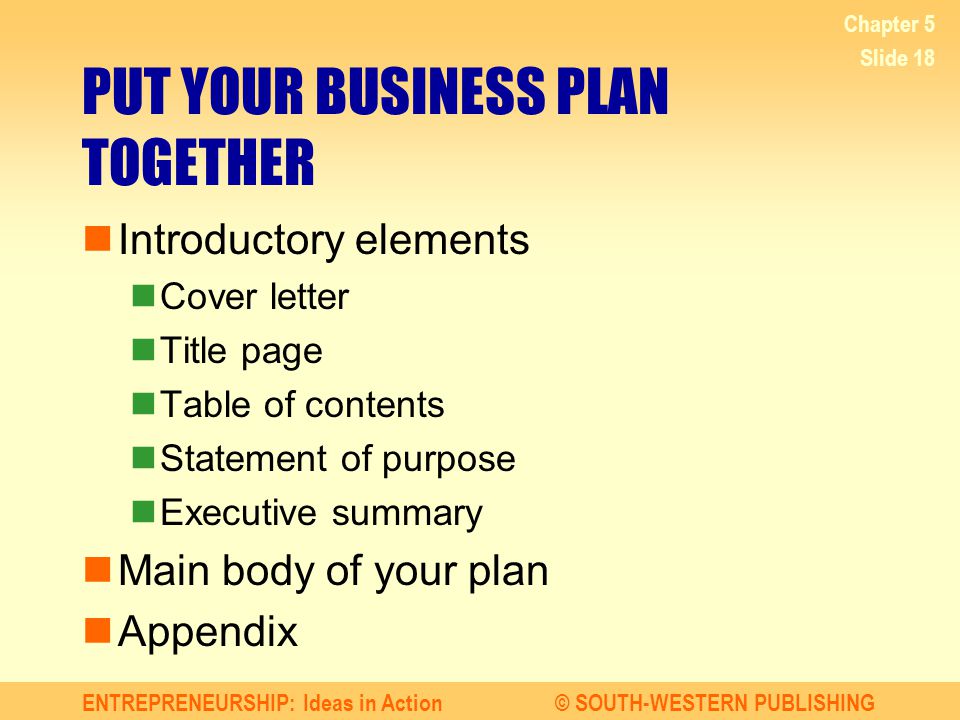 Chapter 5
Slide 18

PUT YOUR BUSINESS PLAN TOGETHER

Introductory elements
Cover letter
Title page
Table of contents
Statement of purpose
Executive summary
Main body of your plan
Appendix

ENTREPRENEURSHIP: Ideas in Action © SOUTH-WESTERN PUBLISHING